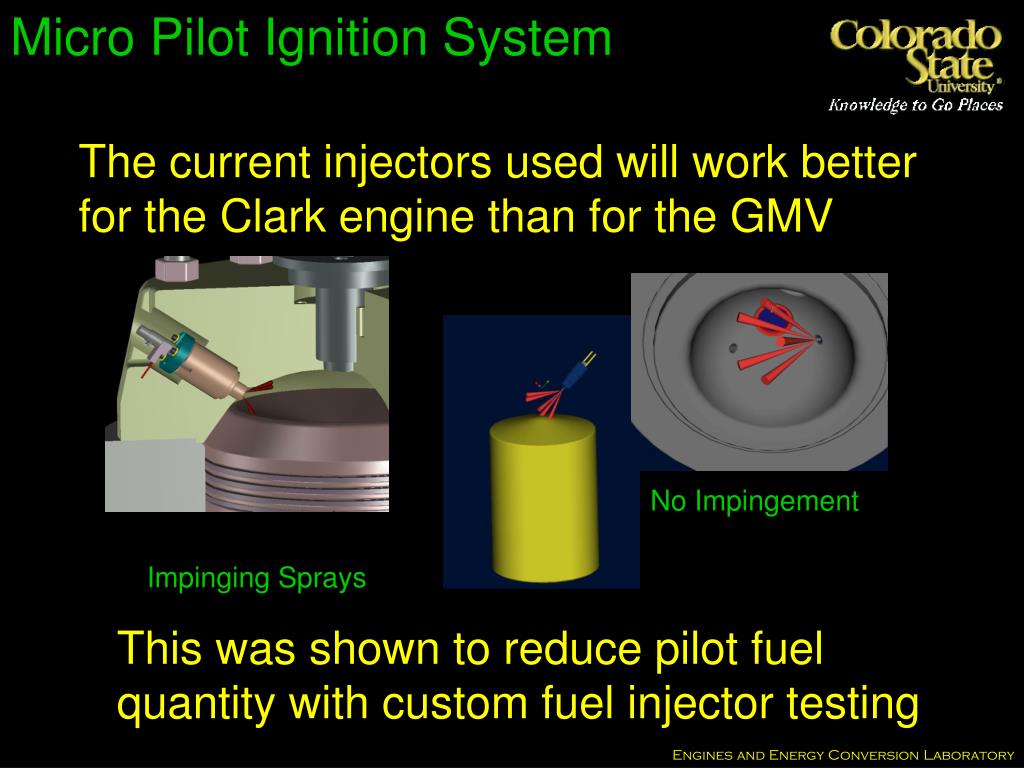 Micro Pilot Ignition System

Colorado State University
Knowledge to Go Places

The current injectors used will work better for the Clark engine than for the GMV

No Impingement

Impinging Sprays

This was shown to reduce pilot fuel quantity with custom fuel injector testing

Engines and Energy Conversion Laboratory